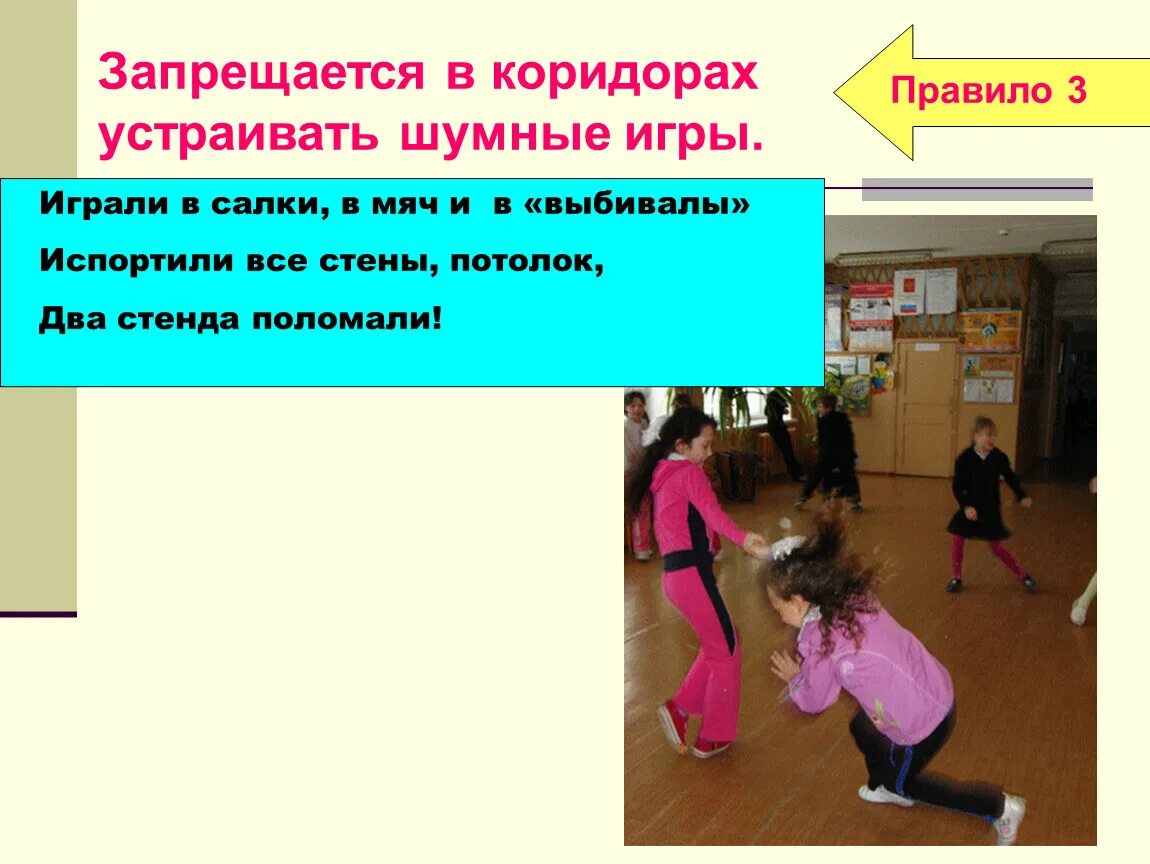 Запрещается в коридорах устраивать шумные игры.

Правило 3

Играли в салки, в мяч и в «выбивалы»

Испортили все стены, потолок,

Два стенда поломали!